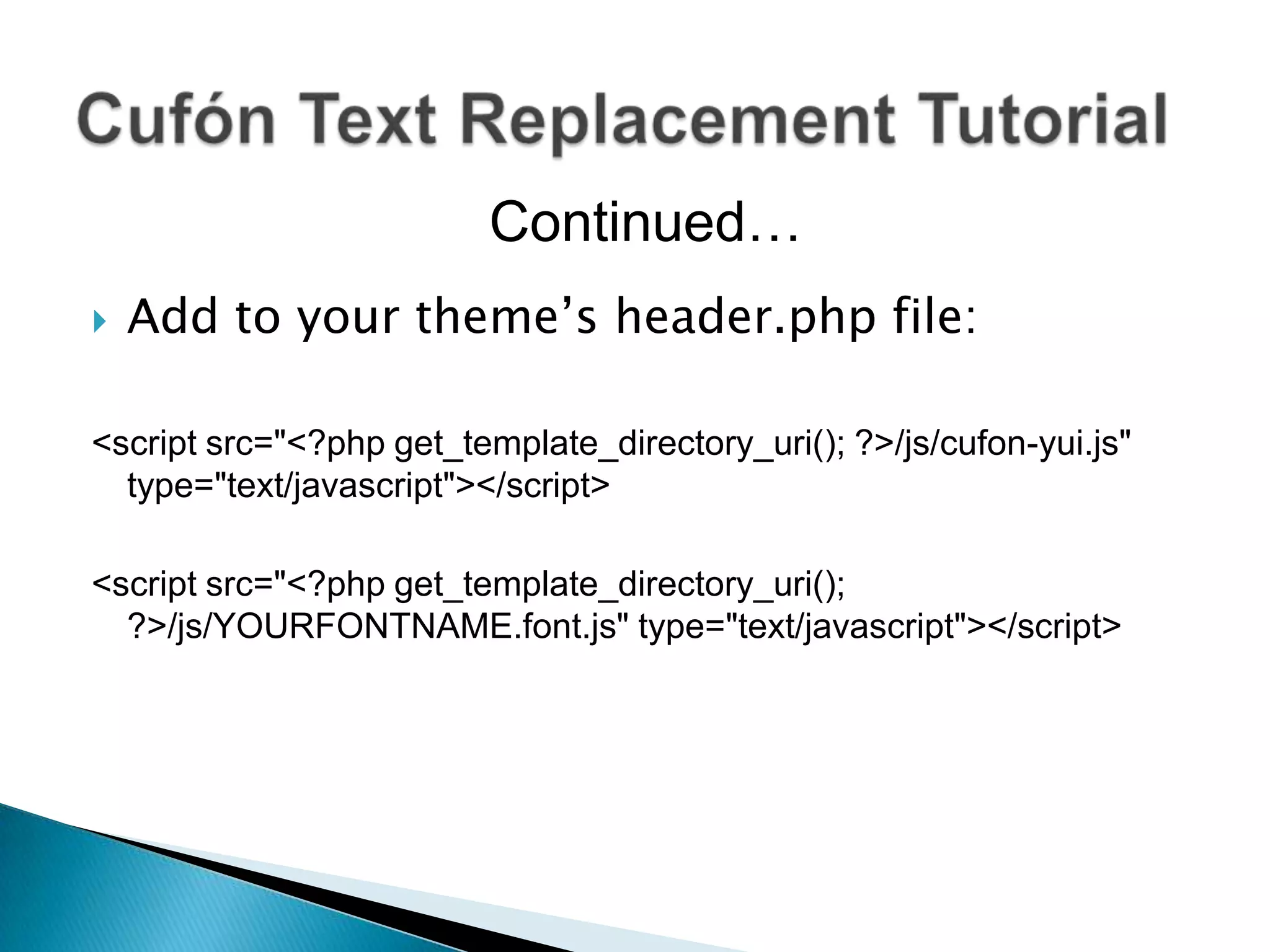 Cufón Text Replacement Tutorial

Continued…

Add to your theme’s header.php file:

<script src="<?php get_template_directory_uri(); ?>/js/cufon-yui.js" type="text/javascript"></script>

<script src="<?php get_template_directory_uri(); ?>/js/YOURFONTNAME.font.js" type="text/javascript"></script>